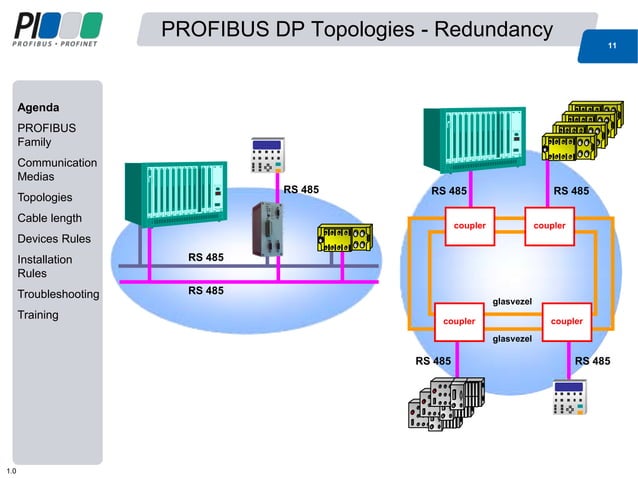 PI
PROFIBUS • PROFINET

PROFIBUS DP Topologies - Redundancy

11

Agenda
PROFIBUS Family
Communication Medias
Topologies
Cable length
Devices Rules
Installation Rules
Troubleshooting
Training

RS 485
RS 485
RS 485

RS 485
RS 485
coupler
coupler
glasvezel
coupler
coupler
glasvezel
RS 485
RS 485

1.0